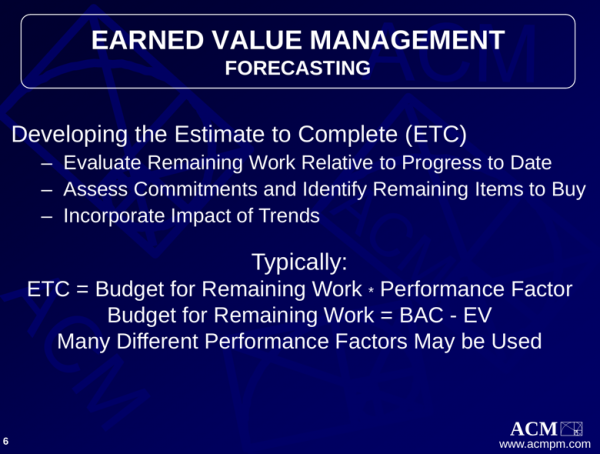 EARNED VALUE MANAGEMENT
FORECASTING

Developing the Estimate to Complete (ETC)
– Evaluate Remaining Work Relative to Progress to Date
– Assess Commitments and Identify Remaining Items to Buy
– Incorporate Impact of Trends

Typically:
ETC = Budget for Remaining Work * Performance Factor
Budget for Remaining Work = BAC - EV
Many Different Performance Factors May be Used

6

ACM
www.acmpm.com